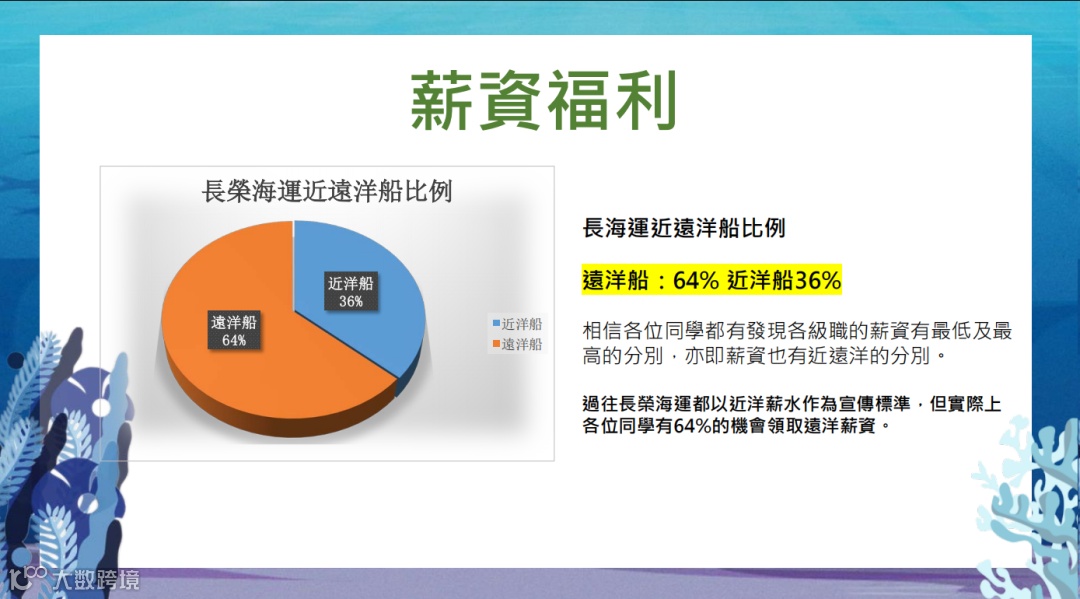 薪資福利

長榮海運近遠洋船比例

近洋船
36%

遠洋船
64%

近洋船
遠洋船

長海運近遠洋船比例

遠洋船：64% 近洋船36%

相信各位同學都有發現各級職的薪資有最低及最高的分別，亦即薪資也有近遠洋的分別。

過往長榮海運都以近洋薪水作為宣傳標準，但實際上各位同學有64%的機會領取遠洋薪資。

大数跨境